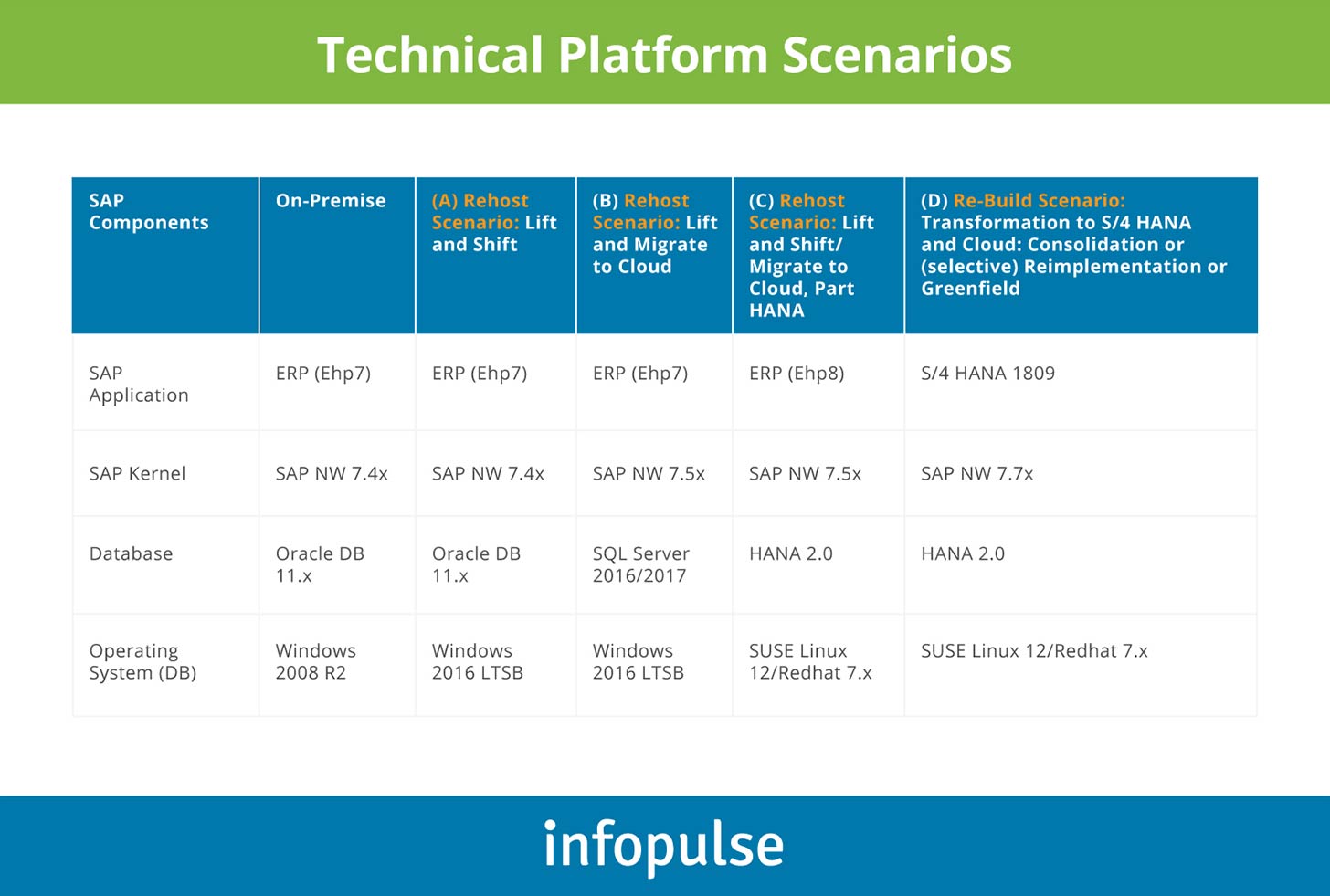 Technical Platform Scenarios

| SAP Components | On-Premise | (A) Rehost Scenario: Lift and Shift | (B) Rehost Scenario: Lift and Migrate to Cloud | (C) Rehost Scenario: Lift and Shift/ Migrate to Cloud, Part HANA | (D) Re-Build Scenario: Transformation to S/4 HANA and Cloud: Consolidation or (selective) Reimplementation or Greenfield |
|---|---|---|---|---|---|
| SAP Application | ERP (Ehp7) | ERP (Ehp7) | ERP (Ehp7) | ERP (Ehp8) | S/4 HANA 1809 |
| SAP Kernel | SAP NW 7.4x | SAP NW 7.4x | SAP NW 7.5x | SAP NW 7.5x | SAP NW 7.7x |
| Database | Oracle DB 11.x | Oracle DB 11.x | SQL Server 2016/2017 | HANA 2.0 | HANA 2.0 |
| Operating System (DB) | Windows 2008 R2 | Windows 2016 LTSB | Windows 2016 LTSB | SUSE Linux 12/Redhat 7.x | SUSE Linux 12/Redhat 7.x |

infopulse